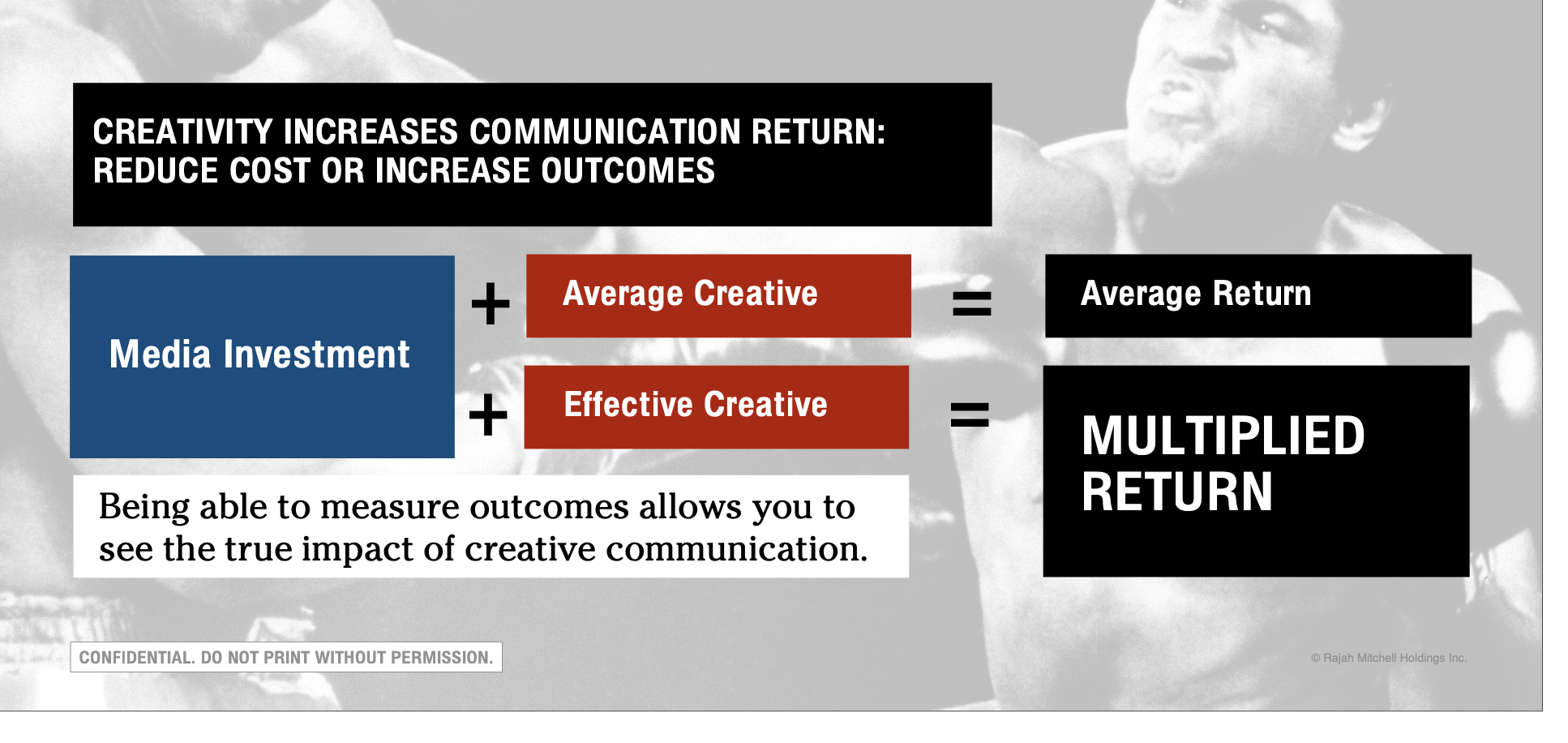 CREATIVITY INCREASES COMMUNICATION RETURN: REDUCE COST OR INCREASE OUTCOMES

Media Investment

+ Average Creative = Average Return

+ Effective Creative = MULTIPLIED RETURN

Being able to measure outcomes allows you to see the true impact of creative communication.

CONFIDENTIAL. DO NOT PRINT WITHOUT PERMISSION.

© Rajah Mitchell Holdings Inc.